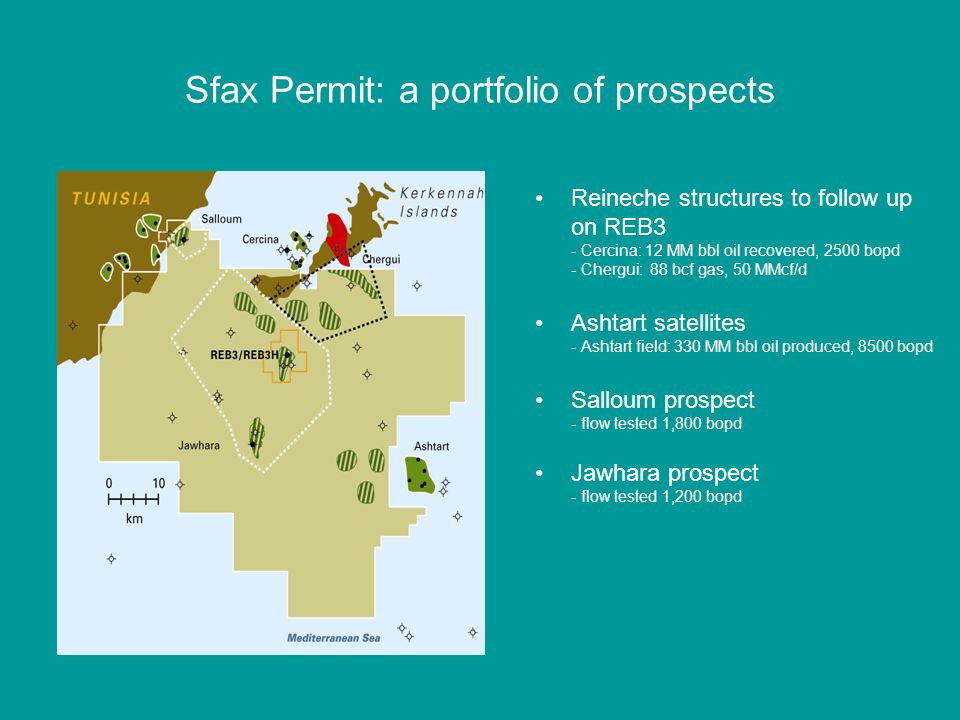 Sfax Permit: a portfolio of prospects

TUNISIA
Kerkennah Islands
Salloum
Cercina
Chergui
REB3/REB3H
Jawhara
Ashtart
0 10
km
Mediterranean Sea

• Reineche structures to follow up on REB3
- Cercina: 12 MM bbl oil recovered, 2500 bopd
- Chergui: 88 bcf gas, 50 MMcf/d

• Ashtart satellites
- Ashtart field: 330 MM bbl oil produced, 8500 bopd

• Salloum prospect
- flow tested 1,800 bopd

• Jawhara prospect
- flow tested 1,200 bopd